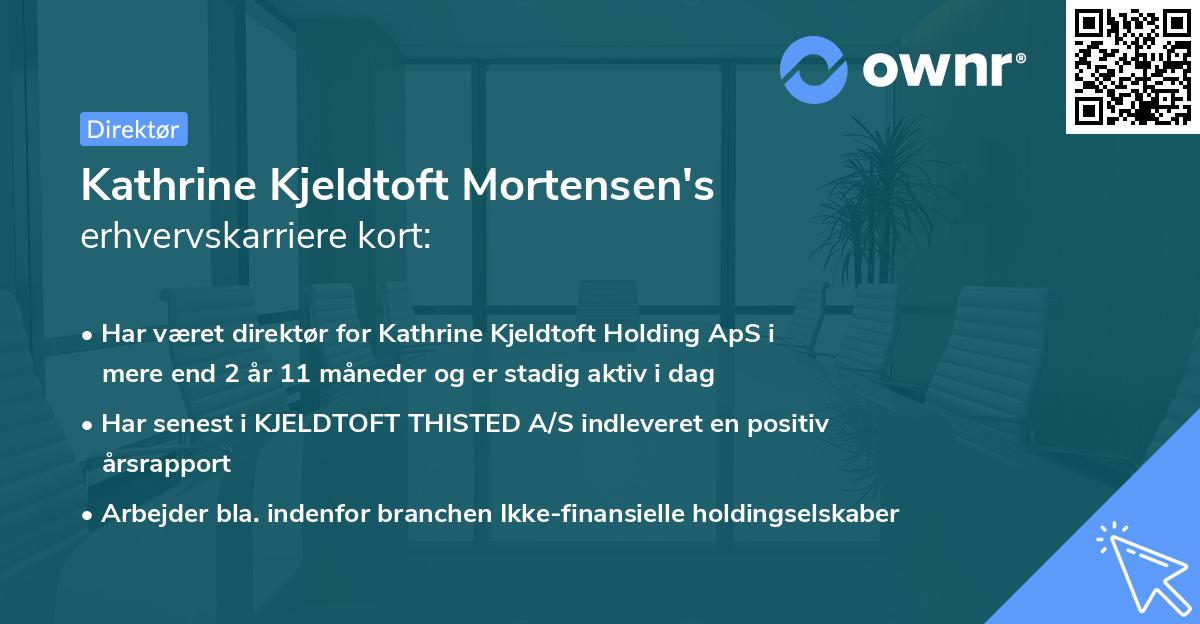 ownr®

Direktør

Kathrine Kjeldtoft Mortensen's erhvervskarriere kort:

• Har været direktør for Kathrine Kjeldtoft Holding ApS i mere end 2 år 11 måneder og er stadig aktiv i dag

• Har senest i KJELDTOFT THISTED A/S indleveret en positiv årsrapport

• Arbejder bla. indenfor branchen Ikke-finansielle holdingselskaber